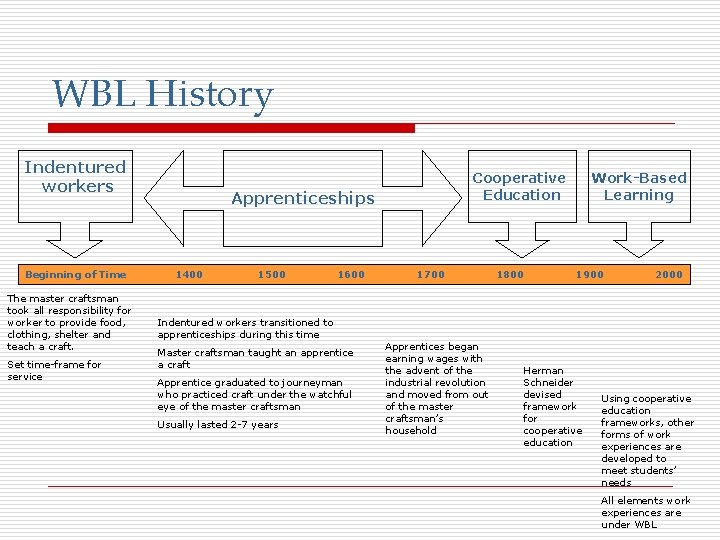 WBL History

Indentured workers

Apprenticeships

Cooperative Education

Work-Based Learning

Beginning of Time 1400 1500 1600 1700 1800 1900 2000

The master craftsman took all responsibility for worker to provide food, clothing, shelter and teach a craft.

Set time-frame for service

Indentured workers transitioned to apprenticeships during this time

Master craftsman taught an apprentice a craft

Apprentice graduated to journeyman who practiced craft under the watchful eye of the master craftsman

Usually lasted 2-7 years

Apprentices began earning wages with the advent of the industrial revolution and moved from out of the master craftsman's household

Herman Schneider devised framework for cooperative education

Using cooperative education frameworks, other forms of work experiences are developed to meet students' needs

All elements work experiences are under WBL